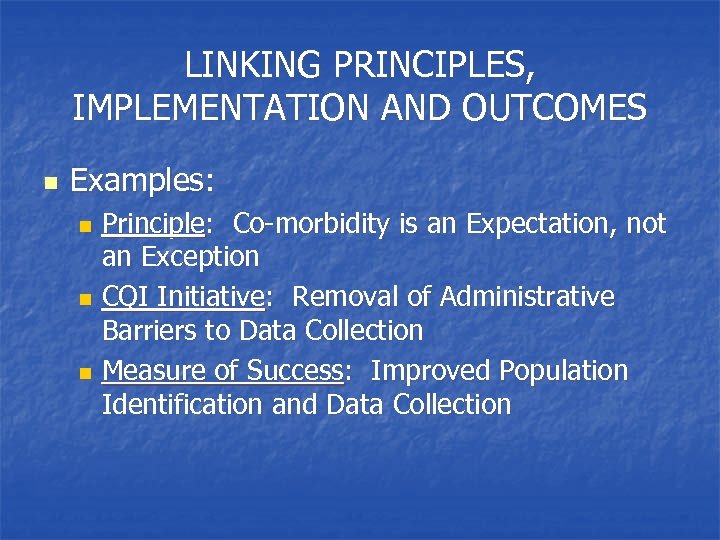 LINKING PRINCIPLES, IMPLEMENTATION AND OUTCOMES

Examples:

Principle: Co-morbidity is an Expectation, not an Exception

CQI Initiative: Removal of Administrative Barriers to Data Collection

Measure of Success: Improved Population Identification and Data Collection